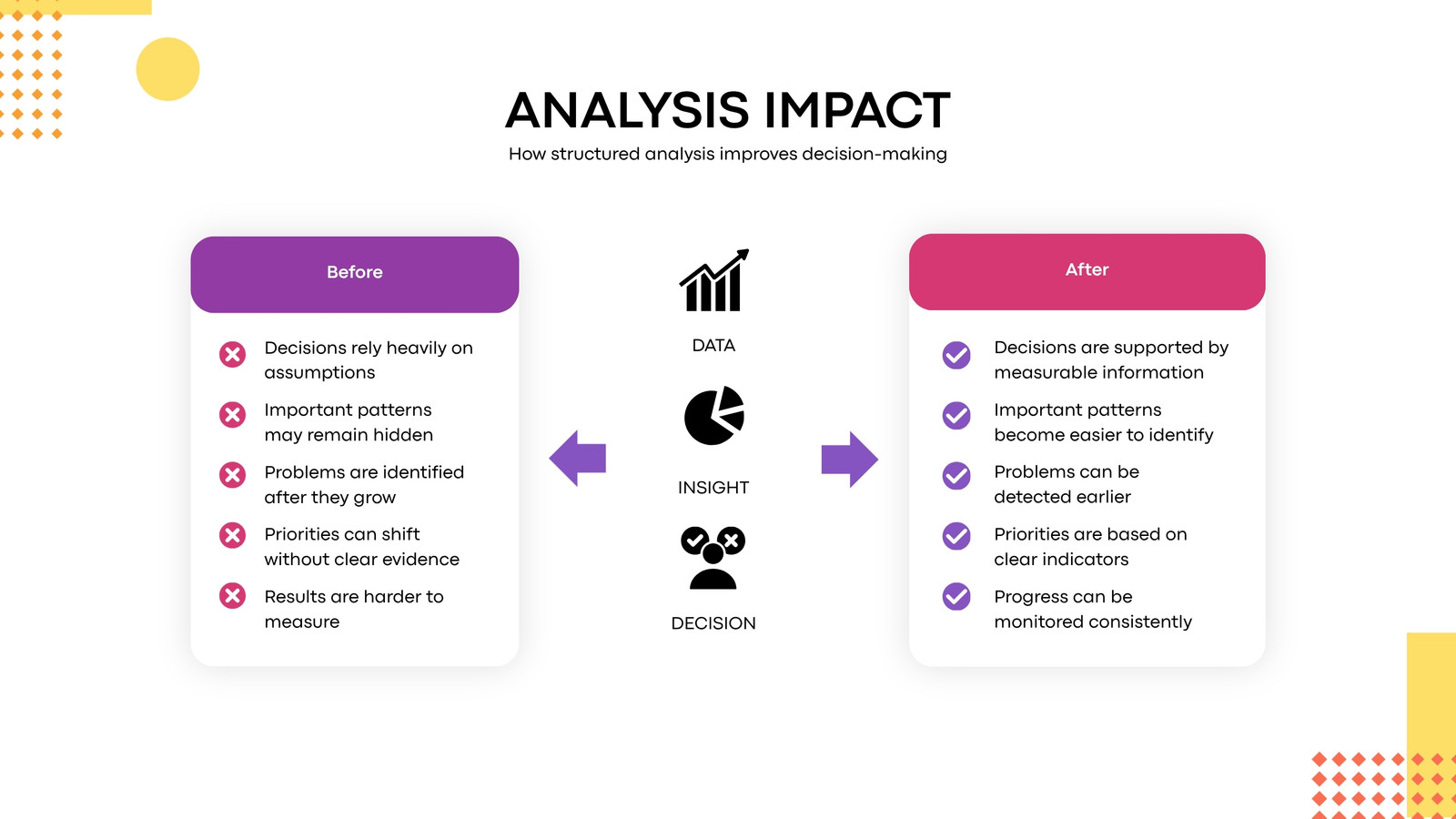 ANALYSIS IMPACT
How structured analysis improves decision-making

Before

Decisions rely heavily on assumptions

Important patterns may remain hidden

Problems are identified after they grow

Priorities can shift without clear evidence

Results are harder to measure

DATA

INSIGHT

DECISION

After

Decisions are supported by measurable information

Important patterns become easier to identify

Problems can be detected earlier

Priorities are based on clear indicators

Progress can be monitored consistently